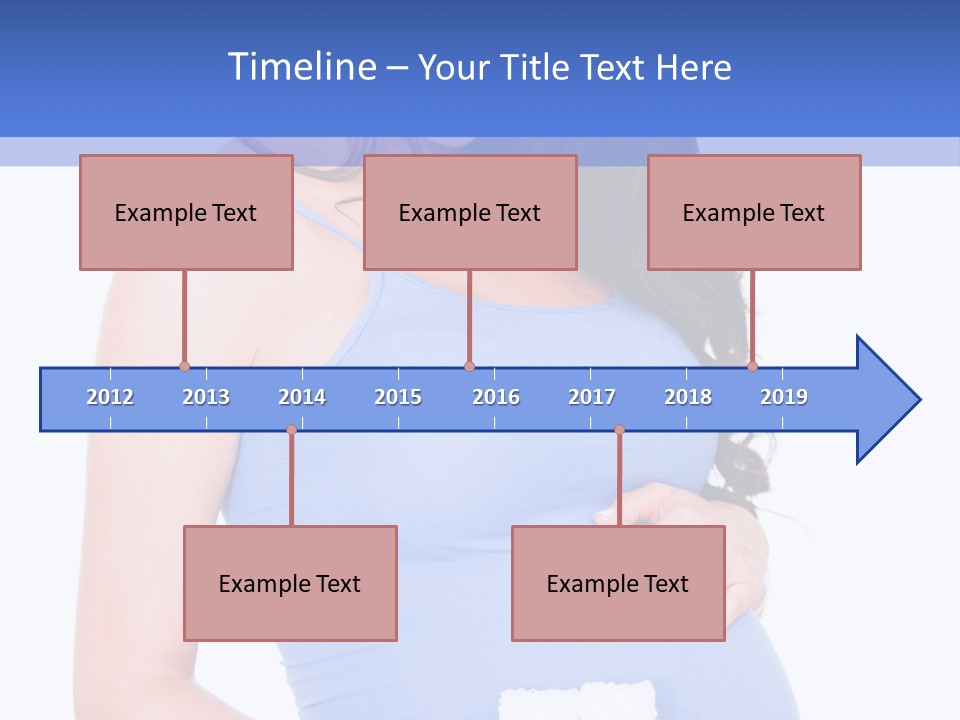 Timeline – Your Title Text Here

Example Text

Example Text

Example Text

2012 2013 2014 2015 2016 2017 2018 2019

Example Text

Example Text